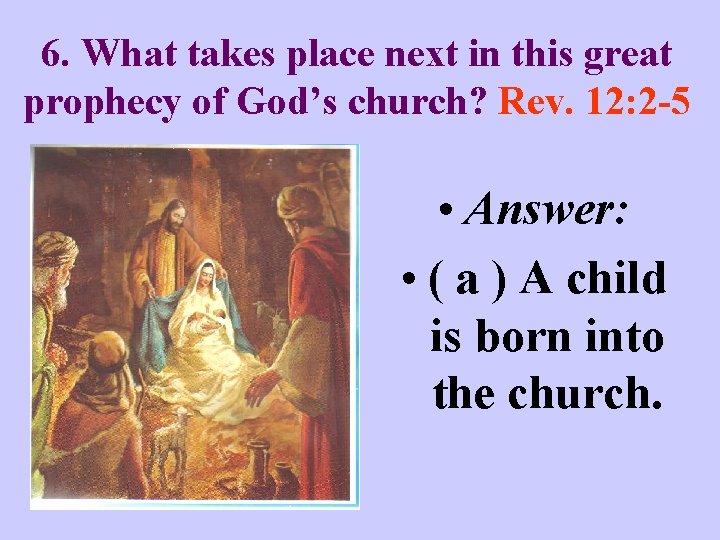 6. What takes place next in this great prophecy of God's church? Rev. 12:2-5

• Answer:

• ( a ) A child is born into the church.